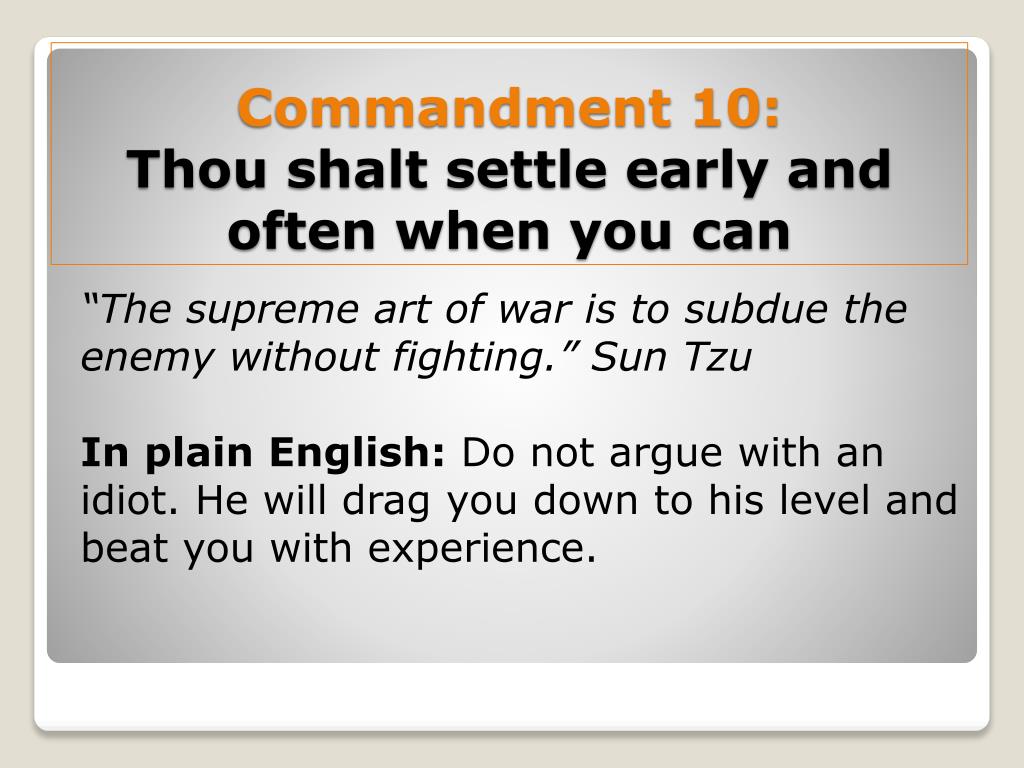 Commandment 10:
Thou shalt settle early and often when you can

“The supreme art of war is to subdue the enemy without fighting.” Sun Tzu

In plain English: Do not argue with an idiot. He will drag you down to his level and beat you with experience.